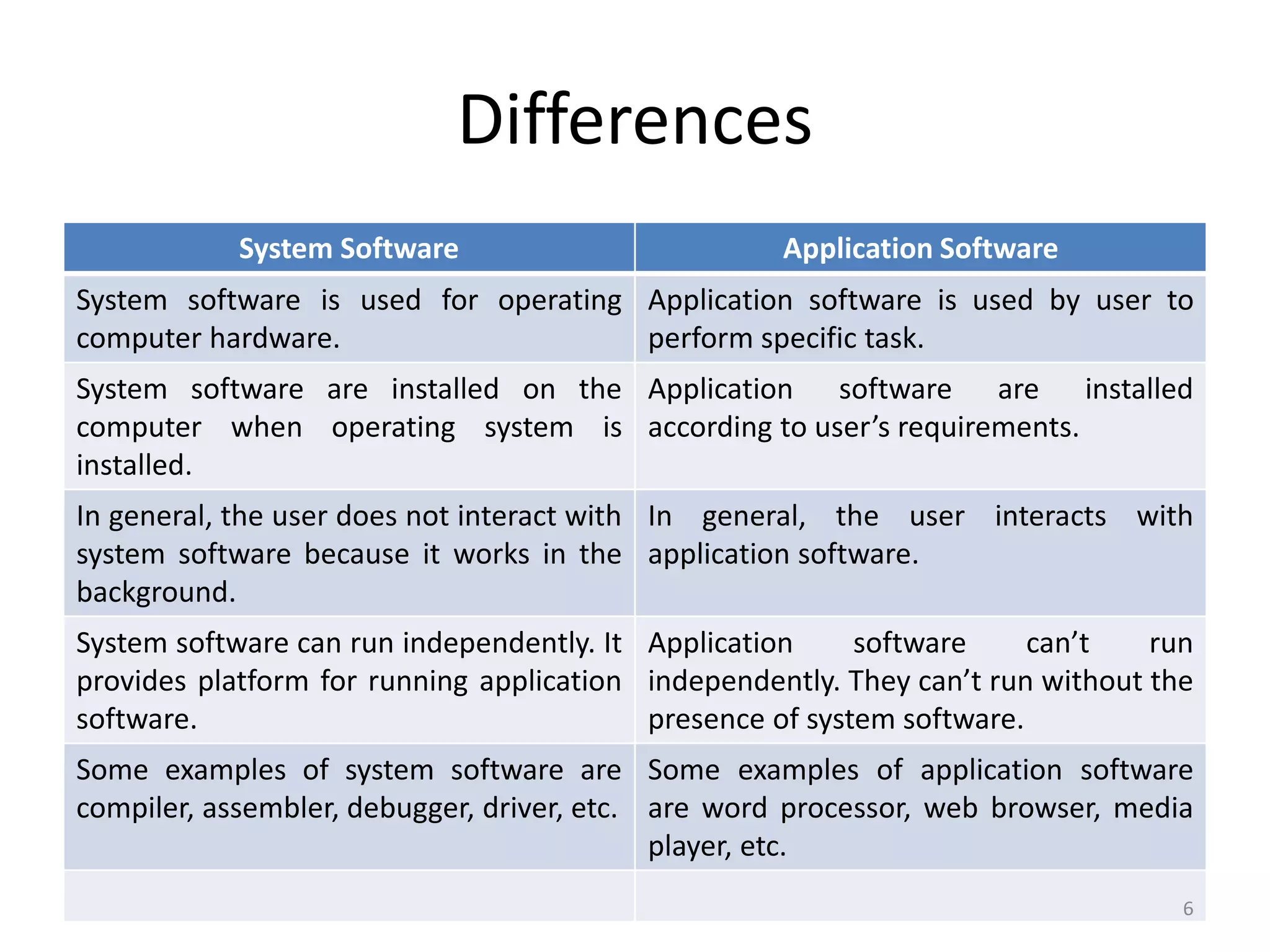 Differences

| System Software | Application Software |
|---|---|
| System software is used for operating computer hardware. | Application software is used by user to perform specific task. |
| System software are installed on the computer when operating system is installed. | Application software are installed according to user’s requirements. |
| In general, the user does not interact with system software because it works in the background. | In general, the user interacts with application software. |
| System software can run independently. It provides platform for running application software. | Application software can’t run independently. They can’t run without the presence of system software. |
| Some examples of system software are compiler, assembler, debugger, driver, etc. | Some examples of application software are word processor, web browser, media player, etc. |
| | |

6